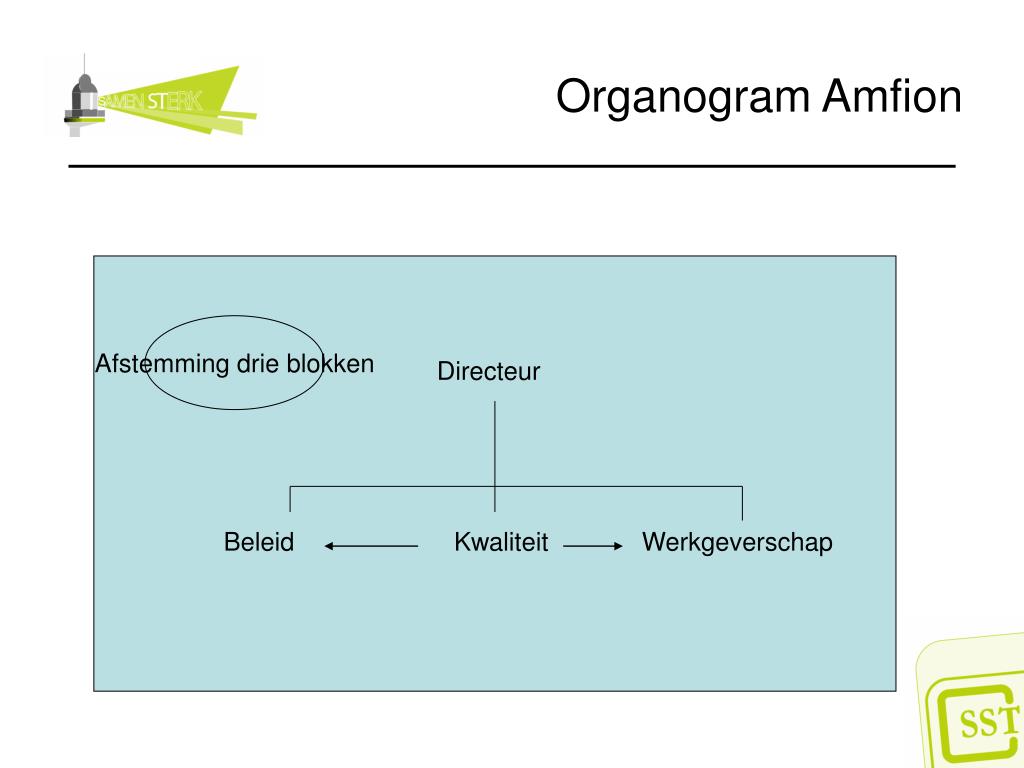 SAMEN STERK

Organogram Amfion

Afstemming drie blokken

Directeur

Beleid

Kwaliteit

Werkgeverschap

SST